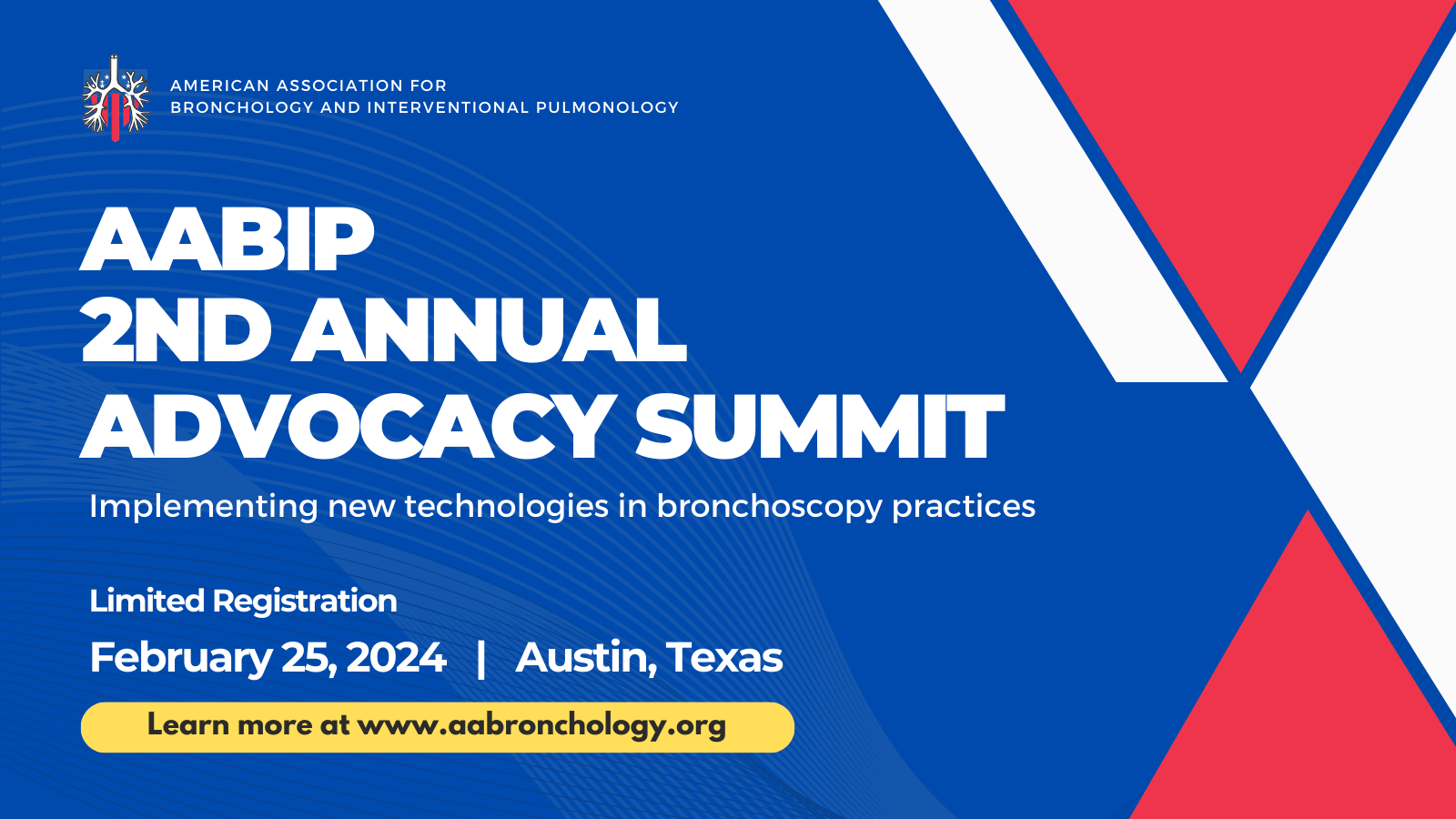 AMERICAN ASSOCIATION FOR
BRONCHOLOGY AND INTERVENTIONAL PULMONOLOGY

AABIP
2ND ANNUAL
ADVOCACY SUMMIT

Implementing new technologies in bronchoscopy practices

Limited Registration

February 25, 2024 | Austin, Texas

Learn more at www.aabronchology.org